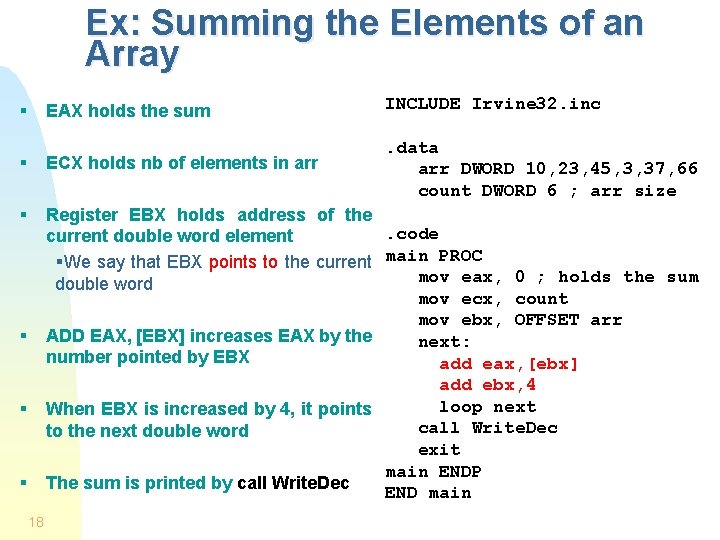 Ex: Summing the Elements of an Array

▪ EAX holds the sum

▪ ECX holds nb of elements in arr

▪ Register EBX holds address of the current double word element

▪We say that EBX points to the current double word

▪ ADD EAX, [EBX] increases EAX by the number pointed by EBX

▪ When EBX is increased by 4, it points to the next double word

▪ The sum is printed by call WriteDec

INCLUDE Irvine32.inc

.data
arr DWORD 10,23,45,3,37,66
count DWORD 6 ; arr size

.code
main PROC
mov eax, 0 ; holds the sum
mov ecx, count
mov ebx, OFFSET arr
next:
add eax,[ebx]
add ebx,4
loop next
call WriteDec
exit
main ENDP
END main

18